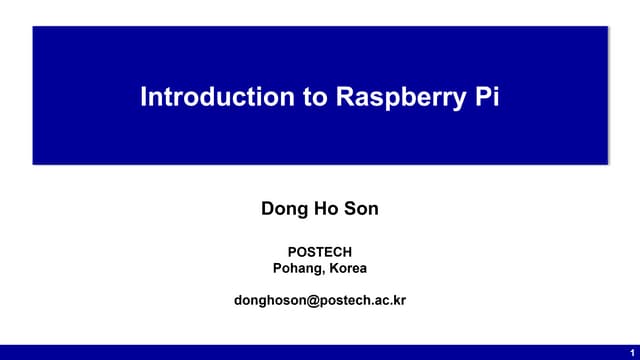 Introduction to Raspberry Pi

Dong Ho Son

POSTECH
Pohang, Korea

donghoson@postech.ac.kr

1